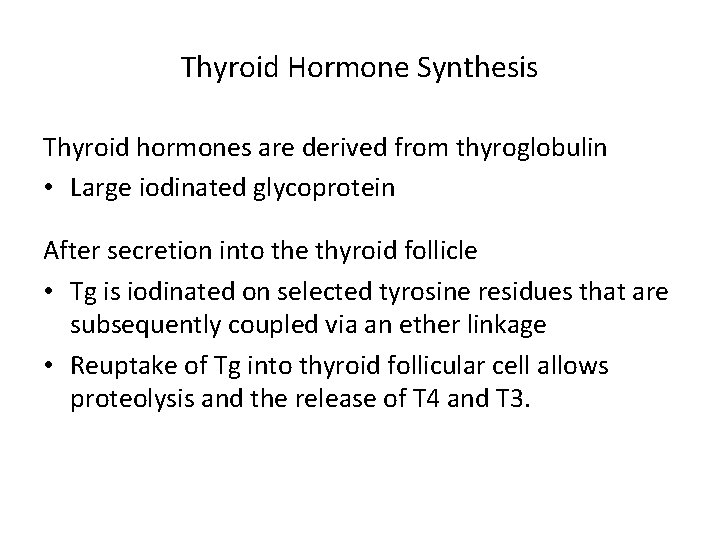 Thyroid Hormone Synthesis

Thyroid hormones are derived from thyroglobulin
• Large iodinated glycoprotein

After secretion into the thyroid follicle
• Tg is iodinated on selected tyrosine residues that are subsequently coupled via an ether linkage
• Reuptake of Tg into thyroid follicular cell allows proteolysis and the release of T4 and T3.